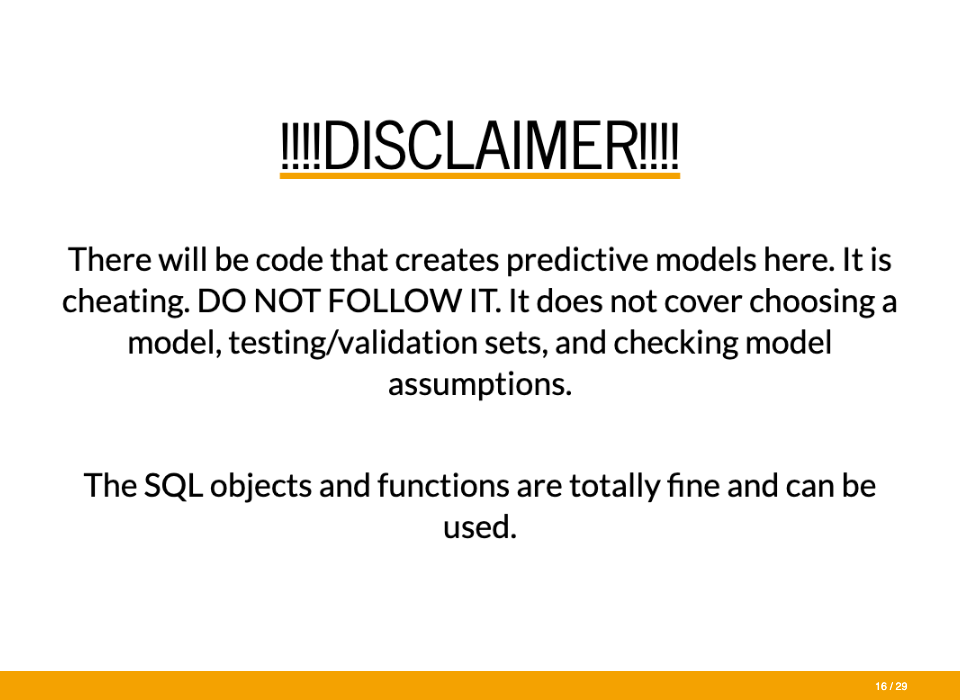 !!!!DISCLAIMER!!!!

There will be code that creates predictive models here. It is cheating. DO NOT FOLLOW IT. It does not cover choosing a model, testing/validation sets, and checking model assumptions.

The SQL objects and functions are totally fine and can be used.

16 / 29